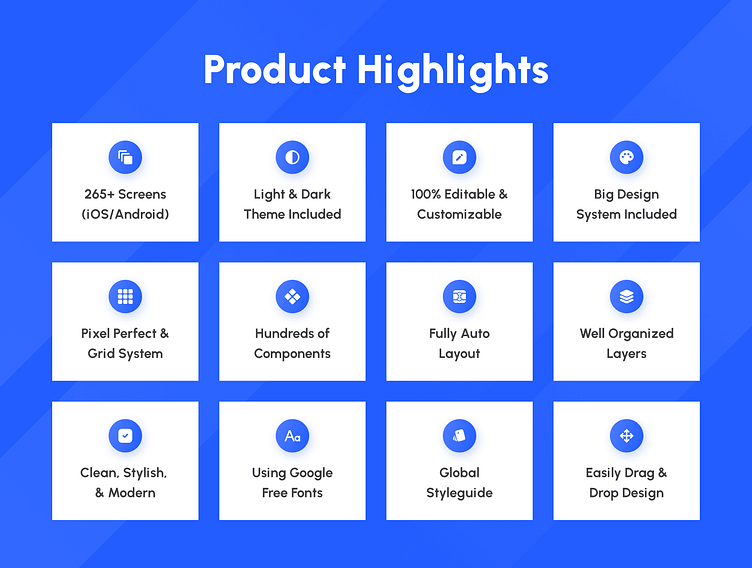 Product Highlights

265+ Screens (iOS/Android)

Light & Dark Theme Included

100% Editable & Customizable

Big Design System Included

Pixel Perfect & Grid System

Hundreds of Components

Fully Auto Layout

Well Organized Layers

Clean, Stylish, & Modern

Aa

Using Google Free Fonts

Global Styleguide

Easily Drag & Drop Design